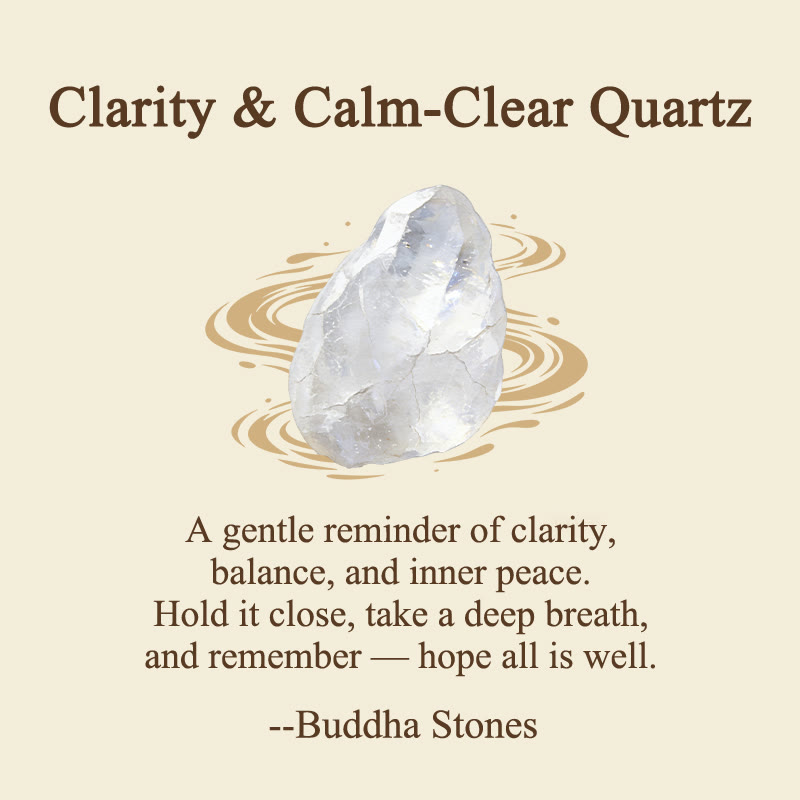 Clarity & Calm-Clear Quartz

A gentle reminder of clarity, balance, and inner peace. Hold it close, take a deep breath, and remember — hope all is well.

--Buddha Stones